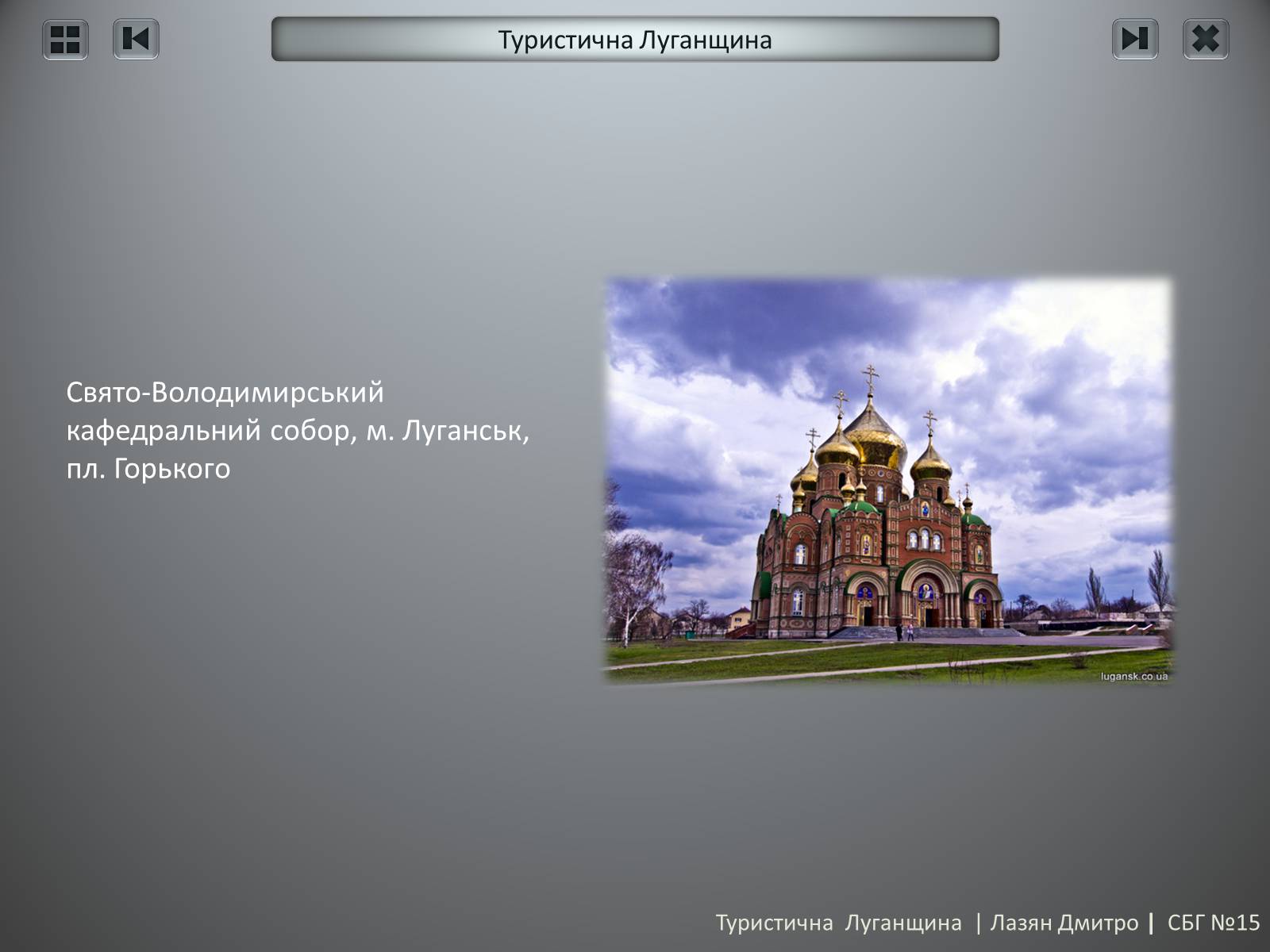 Туристична Луганщина

Свято-Володимирський кафедральний собор, м. Луганськ, пл. Горького

lugansk.co.ua

Туристична Луганщина | Лазян Дмитро | СБГ №15